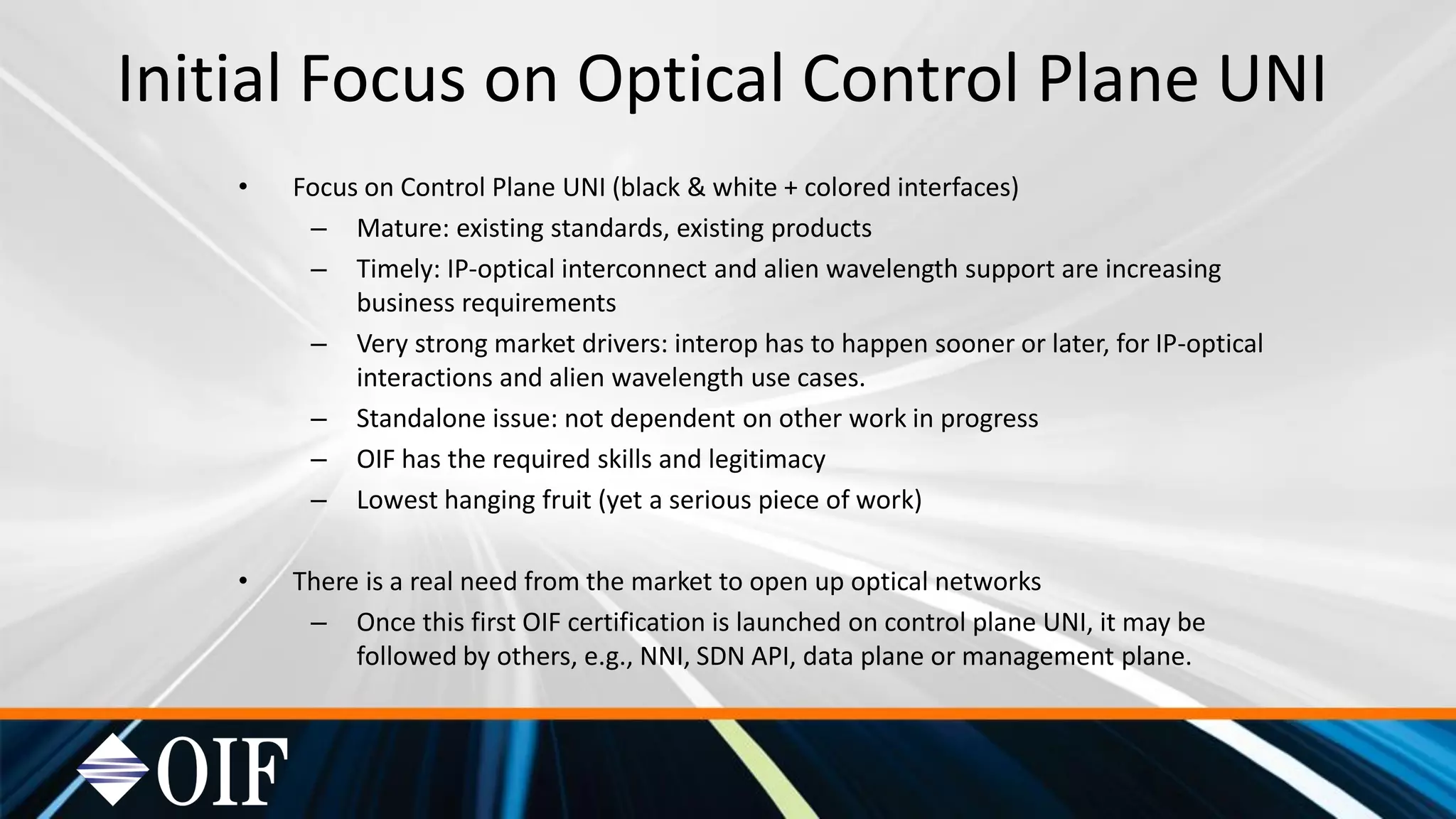 Initial Focus on Optical Control Plane UNI

• Focus on Control Plane UNI (black & white + colored interfaces)
  – Mature: existing standards, existing products
  – Timely: IP-optical interconnect and alien wavelength support are increasing business requirements
  – Very strong market drivers: interop has to happen sooner or later, for IP-optical interactions and alien wavelength use cases.
  – Standalone issue: not dependent on other work in progress
  – OIF has the required skills and legitimacy
  – Lowest hanging fruit (yet a serious piece of work)

• There is a real need from the market to open up optical networks
  – Once this first OIF certification is launched on control plane UNI, it may be followed by others, e.g., NNI, SDN API, data plane or management plane.

OIF